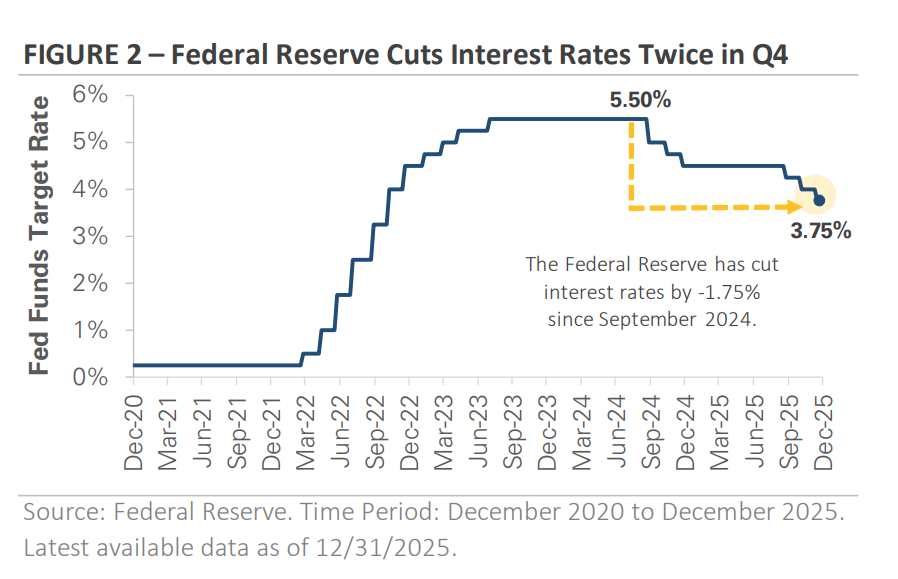 FIGURE 2 – Federal Reserve Cuts Interest Rates Twice in Q4

Fed Funds Target Rate

6%
5%
4%
3%
2%
1%
0%

5.50%

3.75%

The Federal Reserve has cut interest rates by -1.75% since September 2024.

Dec-20
Mar-21
Jun-21
Sep-21
Dec-21
Mar-22
Jun-22
Sep-22
Dec-22
Mar-23
Jun-23
Sep-23
Dec-23
Mar-24
Jun-24
Sep-24
Dec-24
Mar-25
Jun-25
Sep-25
Dec-25

Source: Federal Reserve. Time Period: December 2020 to December 2025. Latest available data as of 12/31/2025.